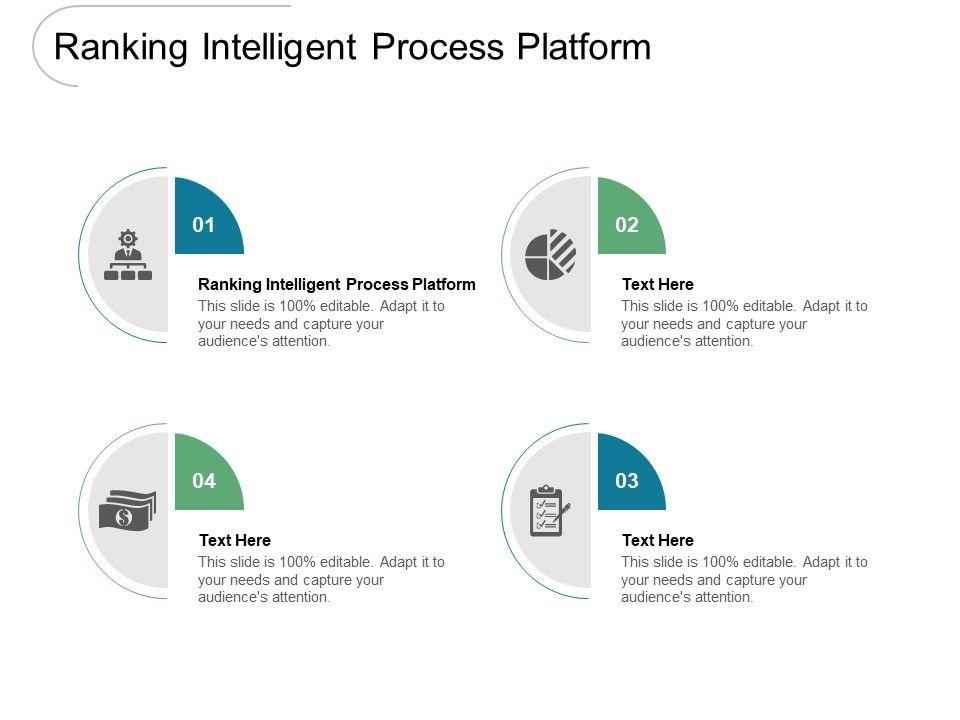 Ranking Intelligent Process Platform

01

Ranking Intelligent Process Platform
This slide is 100% editable. Adapt it to your needs and capture your audience's attention.

02

Text Here
This slide is 100% editable. Adapt it to your needs and capture your audience's attention.

04

Text Here
This slide is 100% editable. Adapt it to your needs and capture your audience's attention.

03

Text Here
This slide is 100% editable. Adapt it to your needs and capture your audience's attention.